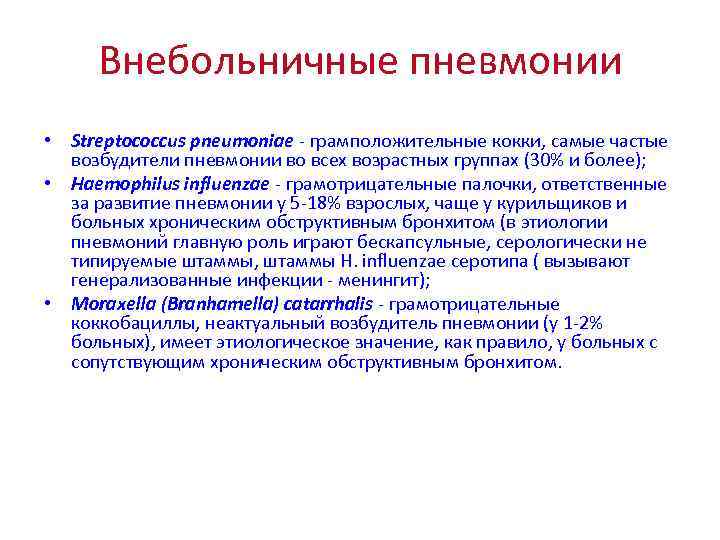 Внебольничные пневмонии

• Streptococcus pneumoniae - грамположительные кокки, самые частые возбудители пневмонии во всех возрастных группах (30% и более);
• Haemophilus influenzae - грамотрицательные палочки, ответственные за развитие пневмонии у 5-18% взрослых, чаще у курильщиков и больных хроническим обструктивным бронхитом (в этиологии пневмоний главную роль играют бескапсульные, серологически не типируемые штаммы, штаммы H. influenzae серотипа ( вызывают генерализованные инфекции - менингит);
• Moraxella (Branhamella) catarrhalis - грамотрицательные коккобациллы, неактуальный возбудитель пневмонии (у 1-2% больных), имеет этиологическое значение, как правило, у больных с сопутствующим хроническим обструктивным бронхитом.